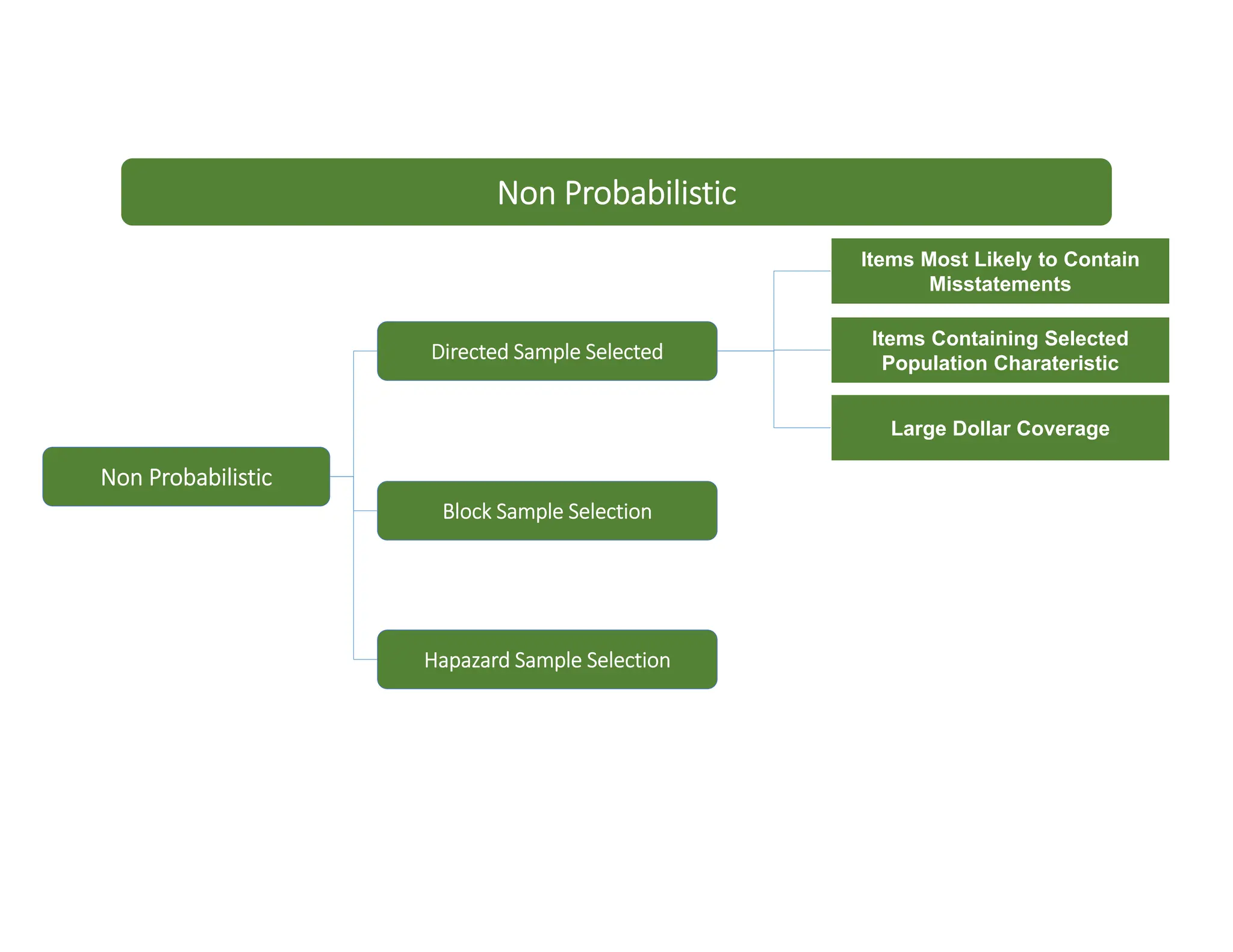 Non Probabilistic

Non Probabilistic

Directed Sample Selected

Items Most Likely to Contain Misstatements

Items Containing Selected Population Charateristic

Large Dollar Coverage

Block Sample Selection

Hapazard Sample Selection